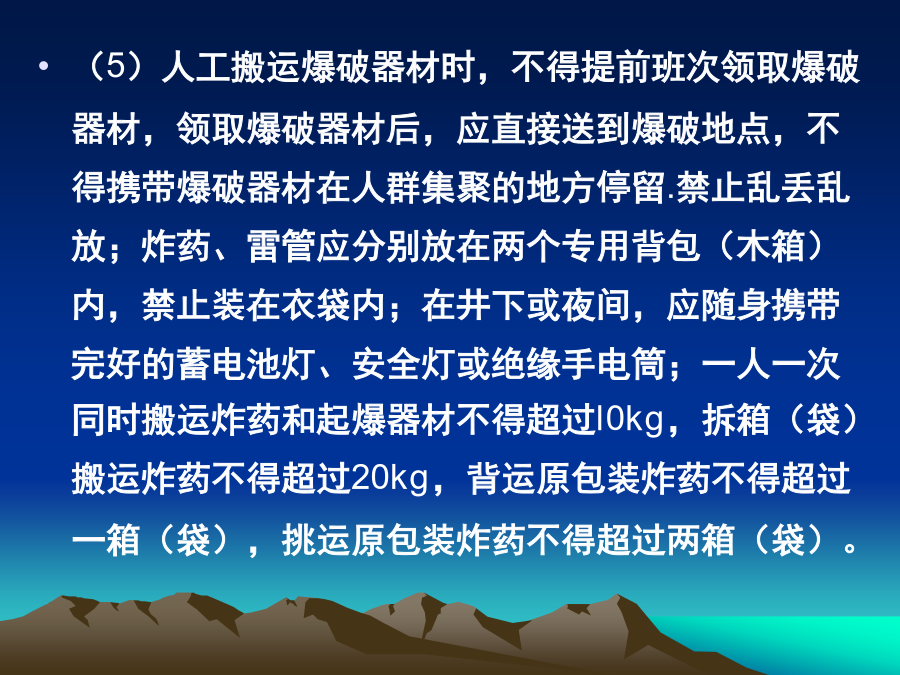 • （5）人工搬运爆破器材时，不得提前班次领取爆破器材，领取爆破器材后，应直接送到爆破地点，不得携带爆破器材在人群集聚的地方停留.禁止乱丢乱放；炸药、雷管应分别放在两个专用背包（木箱）内，禁止装在衣袋内；在井下或夜间，应随身携带完好的蓄电池灯、安全灯或绝缘手电筒；一人一次同时搬运炸药和起爆器材不得超过l0kg，拆箱（袋）搬运炸药不得超过20kg，背运原包装炸药不得超过一箱（袋），挑运原包装炸药不得超过两箱（袋）。